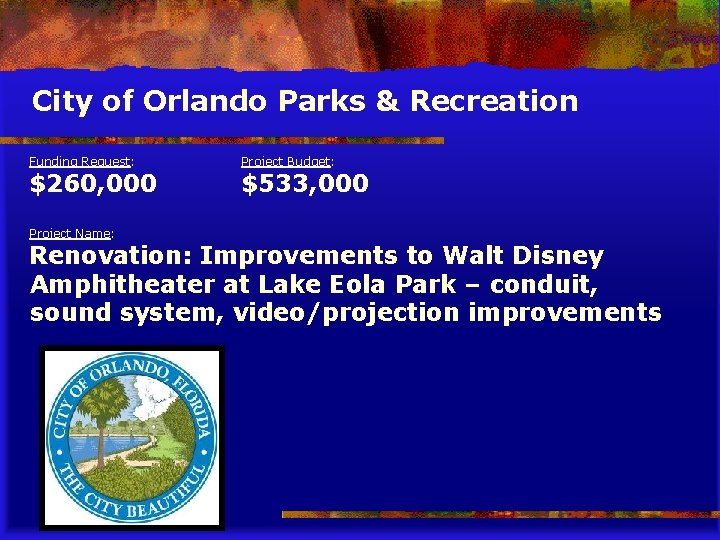 City of Orlando Parks & Recreation

Funding Request:
$260,000

Project Budget:
$533,000

Project Name:
Renovation: Improvements to Walt Disney Amphitheater at Lake Eola Park – conduit, sound system, video/projection improvements

CITY OF ORLANDO, FLORIDA
THE CITY BEAUTIFUL